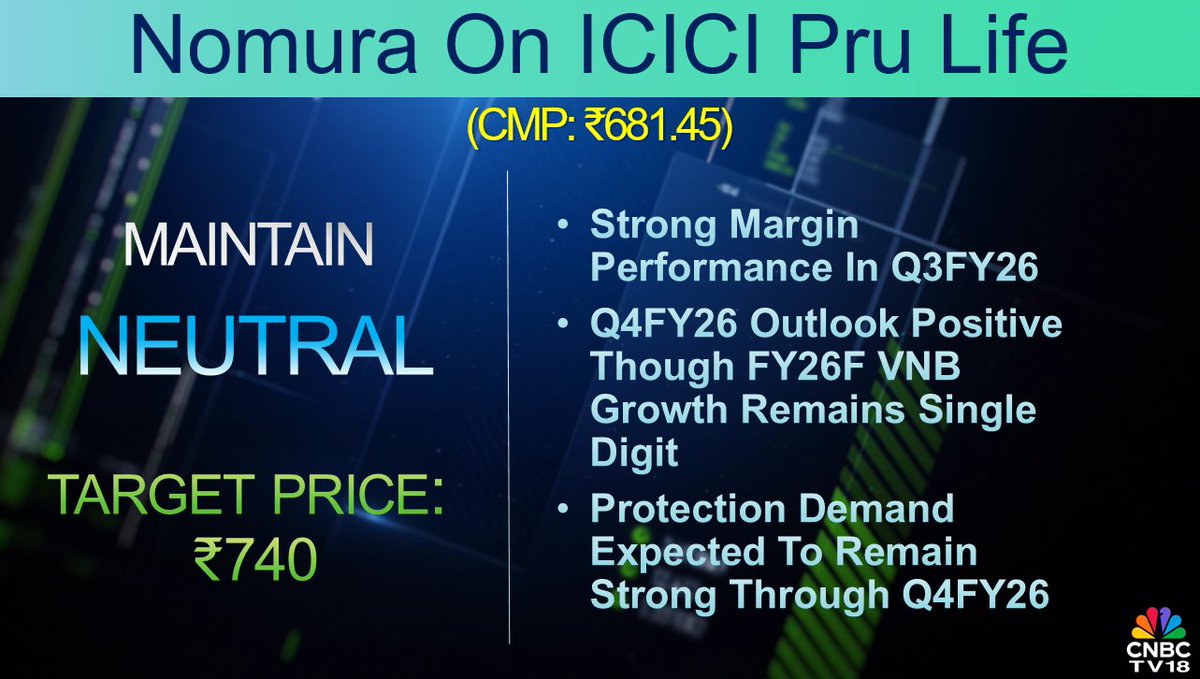 Nomura On ICICI Pru Life

(CMP: ₹681.45)

MAINTAIN

NEUTRAL

TARGET PRICE: ₹740

• Strong Margin Performance In Q3FY26

• Q4FY26 Outlook Positive Though FY26F VNB Growth Remains Single Digit

• Protection Demand Expected To Remain Strong Through Q4FY26

CNBC TV18